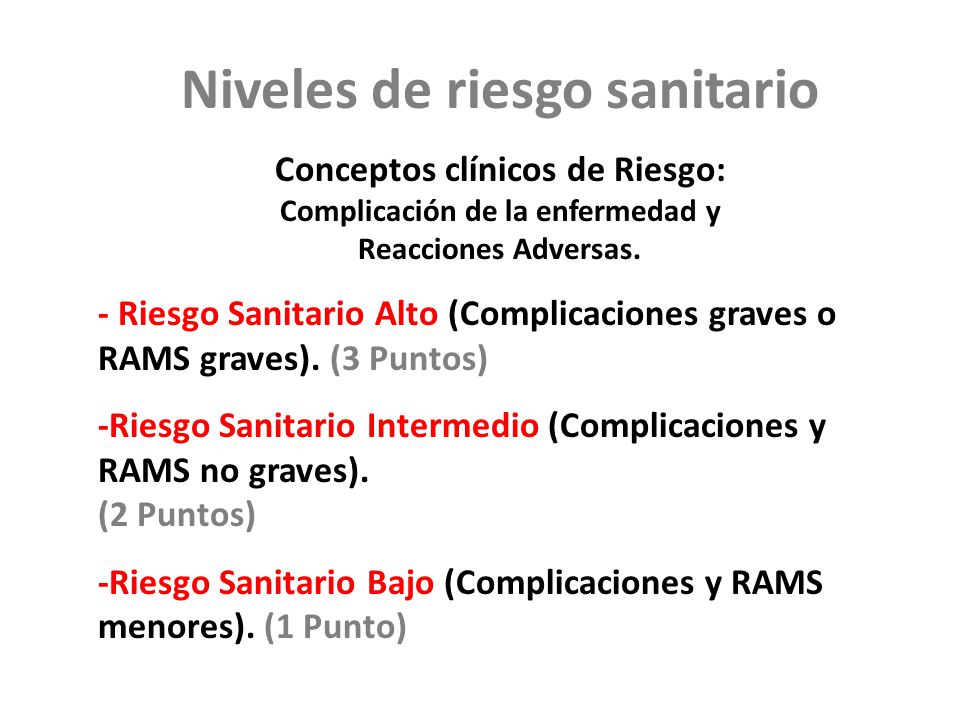 Niveles de riesgo sanitario

Conceptos clínicos de Riesgo:
Complicación de la enfermedad y
Reacciones Adversas.

- Riesgo Sanitario Alto (Complicaciones graves o RAMS graves). (3 Puntos)

-Riesgo Sanitario Intermedio (Complicaciones y RAMS no graves).
(2 Puntos)

-Riesgo Sanitario Bajo (Complicaciones y RAMS menores). (1 Punto)